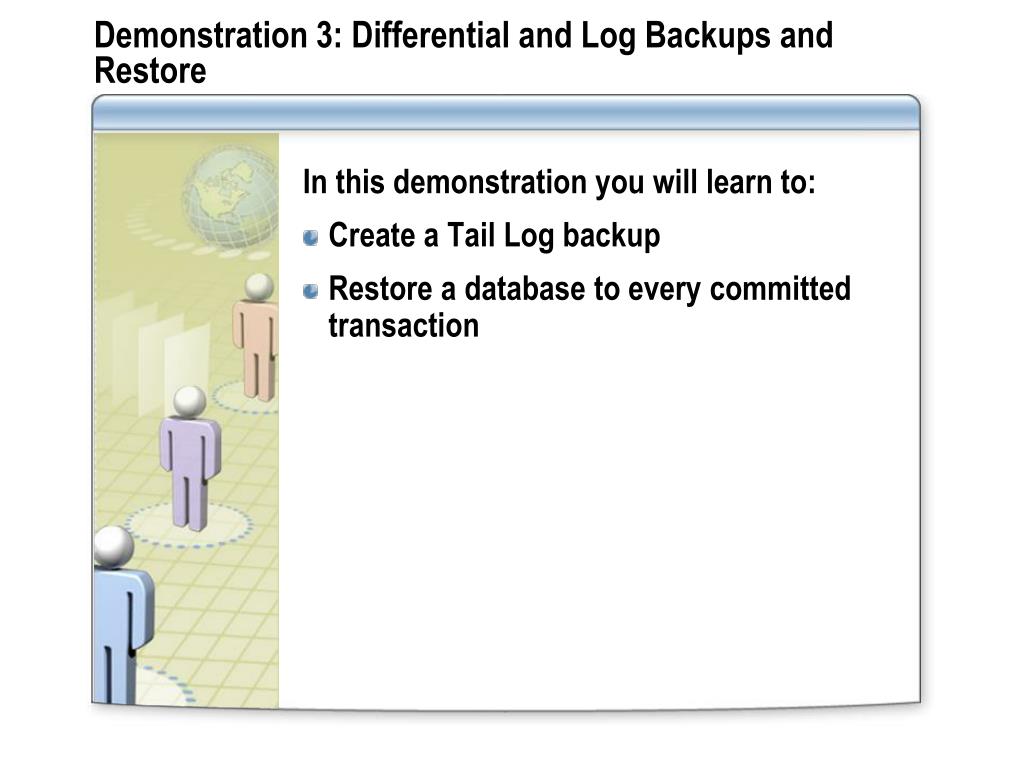 Demonstration 3: Differential and Log Backups and Restore

In this demonstration you will learn to:

Create a Tail Log backup

Restore a database to every committed transaction